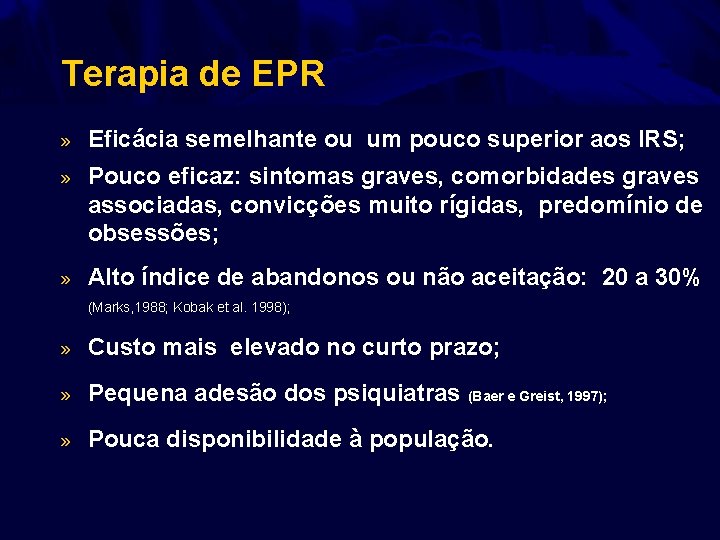 Terapia de EPR

» Eficácia semelhante ou um pouco superior aos IRS;

» Pouco eficaz: sintomas graves, comorbidades graves associadas, convicções muito rígidas, predomínio de obsessões;

» Alto índice de abandonos ou não aceitação: 20 a 30% (Marks,1988; Kobak et al. 1998);

» Custo mais elevado no curto prazo;

» Pequena adesão dos psiquiatras (Baer e Greist, 1997);

» Pouca disponibilidade à população.